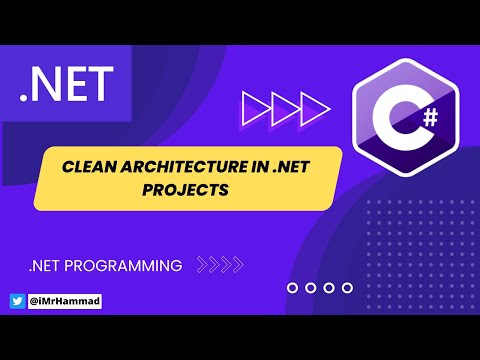 .NET

C#

CLEAN ARCHITECTURE IN .NET PROJECTS

.NET PROGRAMMING

@iMrHammad